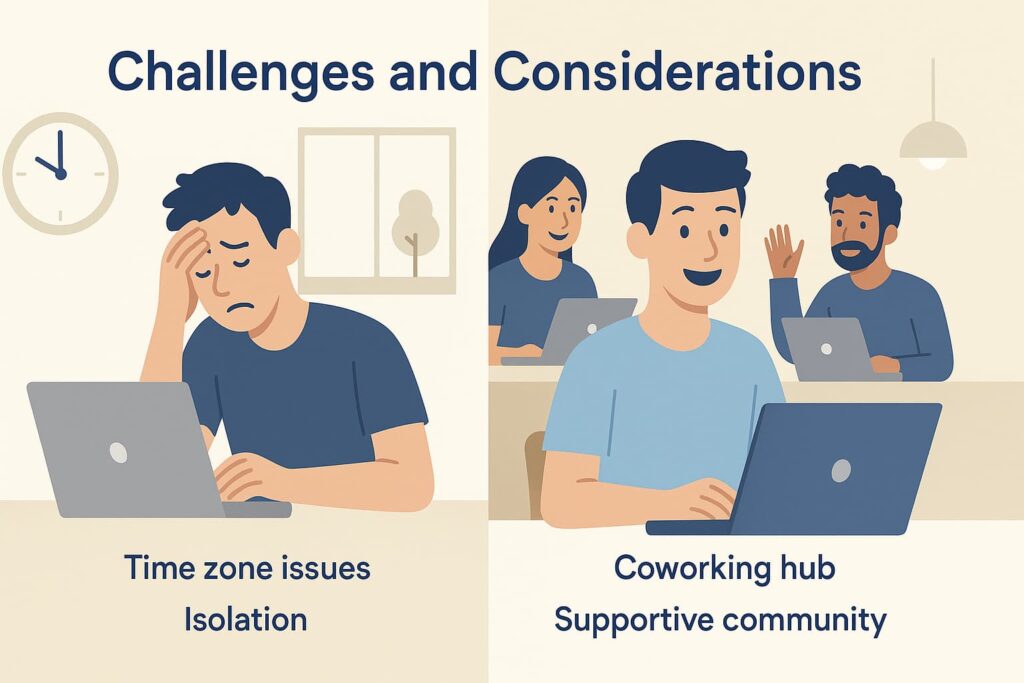 Challenges and Considerations

Time zone issues
Isolation

Coworking hub
Supportive community